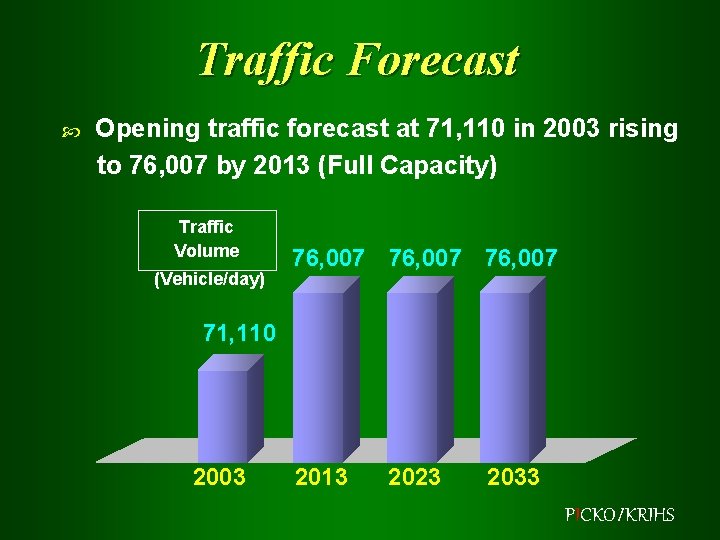 Traffic Forecast

Opening traffic forecast at 71,110 in 2003 rising to 76,007 by 2013 (Full Capacity)

Traffic Volume (Vehicle/day)

71,110
76,007
76,007
76,007

2003
2013
2023
2033

PICKO/KRIHS